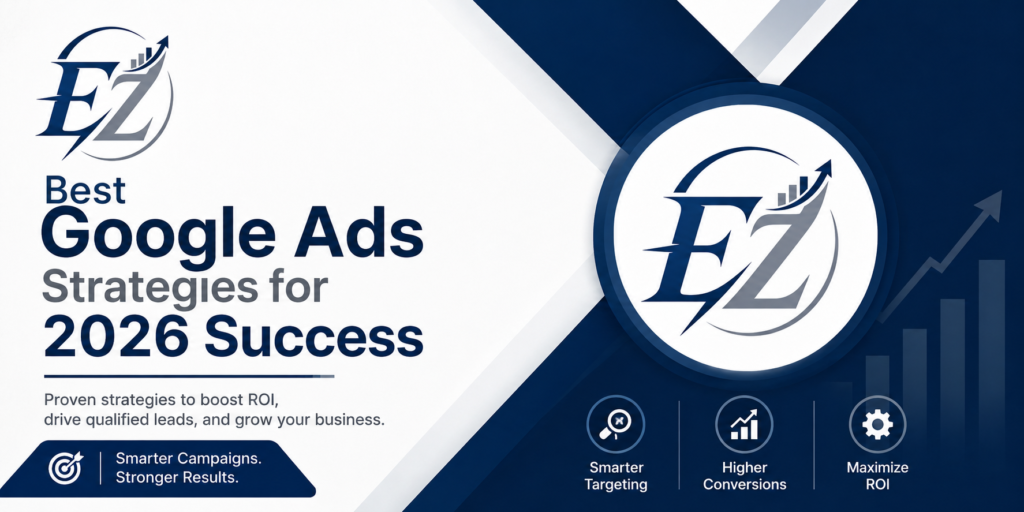 EZ

Best
Google Ads
Strategies for
2026 Success

Proven strategies to boost ROI, drive qualified leads, and grow your business.

Smarter Campaigns.
Stronger Results.

EZ

Smarter Targeting

Higher Conversions

Maximize ROI